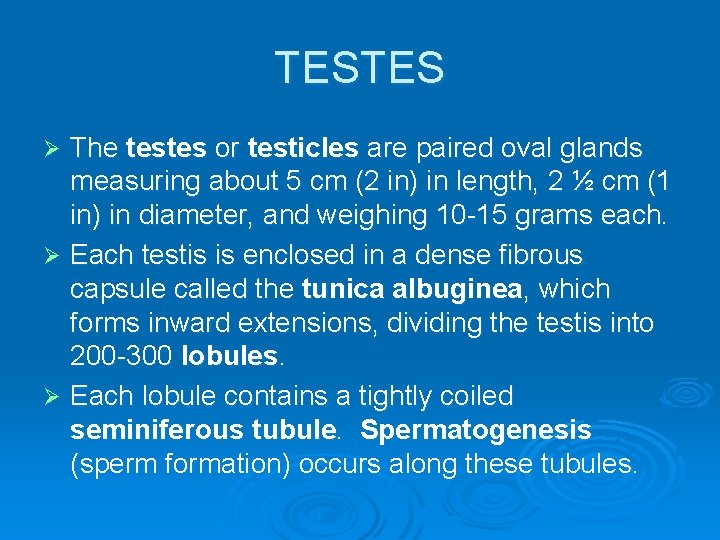 TESTES

➢ The testes or testicles are paired oval glands measuring about 5 cm (2 in) in length, 2 ½ cm (1 in) in diameter, and weighing 10-15 grams each.

➢ Each testis is enclosed in a dense fibrous capsule called the tunica albuginea, which forms inward extensions, dividing the testis into 200-300 lobules.

➢ Each lobule contains a tightly coiled seminiferous tubule. Spermatogenesis (sperm formation) occurs along these tubules.